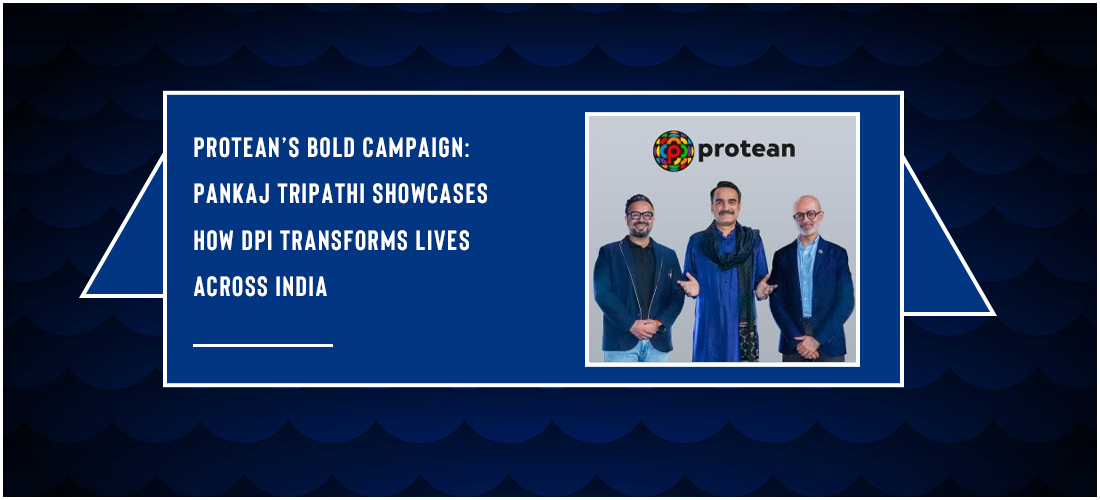 PROTEAN'S BOLD CAMPAIGN: PANKAJ TRIPATHI SHOWCASES HOW DPI TRANSFORMS LIVES ACROSS INDIA

protean